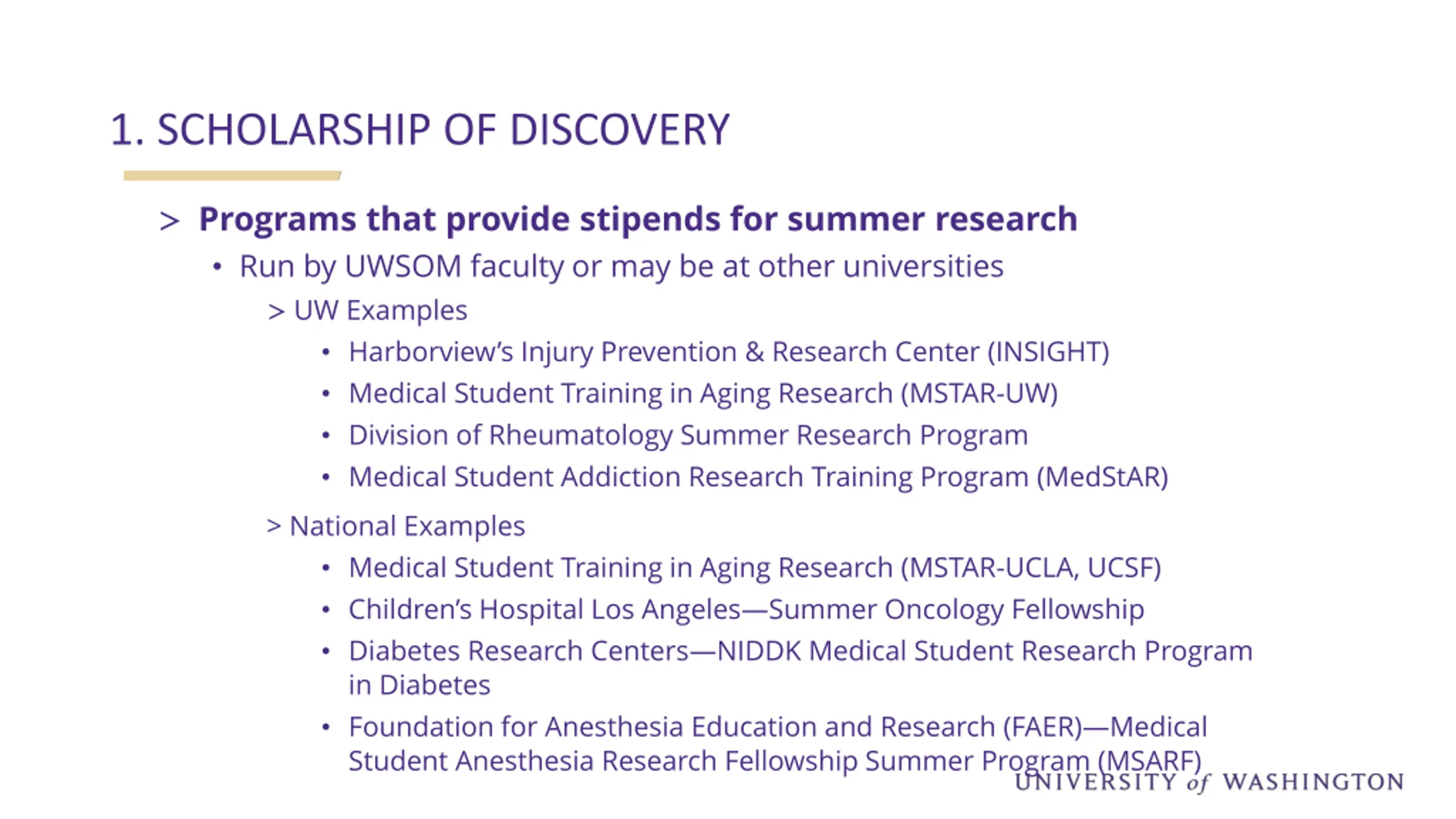 1. SCHOLARSHIP OF DISCOVERY

> Programs that provide stipends for summer research

• Run by UWSOM faculty or may be at other universities

> UW Examples

• Harborview's Injury Prevention & Research Center (INSIGHT)
• Medical Student Training in Aging Research (MSTAR-UW)
• Division of Rheumatology Summer Research Program
• Medical Student Addiction Research Training Program (MedStAR)

> National Examples

• Medical Student Training in Aging Research (MSTAR-UCLA, UCSF)
• Children's Hospital Los Angeles—Summer Oncology Fellowship
• Diabetes Research Centers—NIDDK Medical Student Research Program in Diabetes
• Foundation for Anesthesia Education and Research (FAER)—Medical Student Anesthesia Research Fellowship Summer Program (MSARF)

UNIVERSITY of WASHINGTON